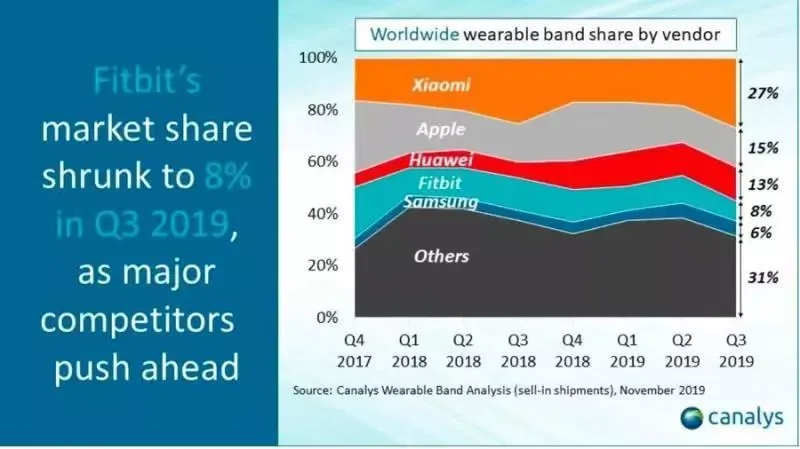 Fitbit's market share shrunk to 8% in Q3 2019, as major competitors push ahead

Worldwide wearable band share by vendor

100%
80%
60%
40%
20%
0%

Xiaomi
Apple
Huawei
Fitbit
Samsung
Others

27%
15%
13%
8%
6%
31%

Q4 2017
Q1 2018
Q2 2018
Q3 2018
Q4 2018
Q1 2019
Q2 2019
Q3 2019

Source: Canalys Wearable Band Analysis (sell-in shipments), November 2019

canalys